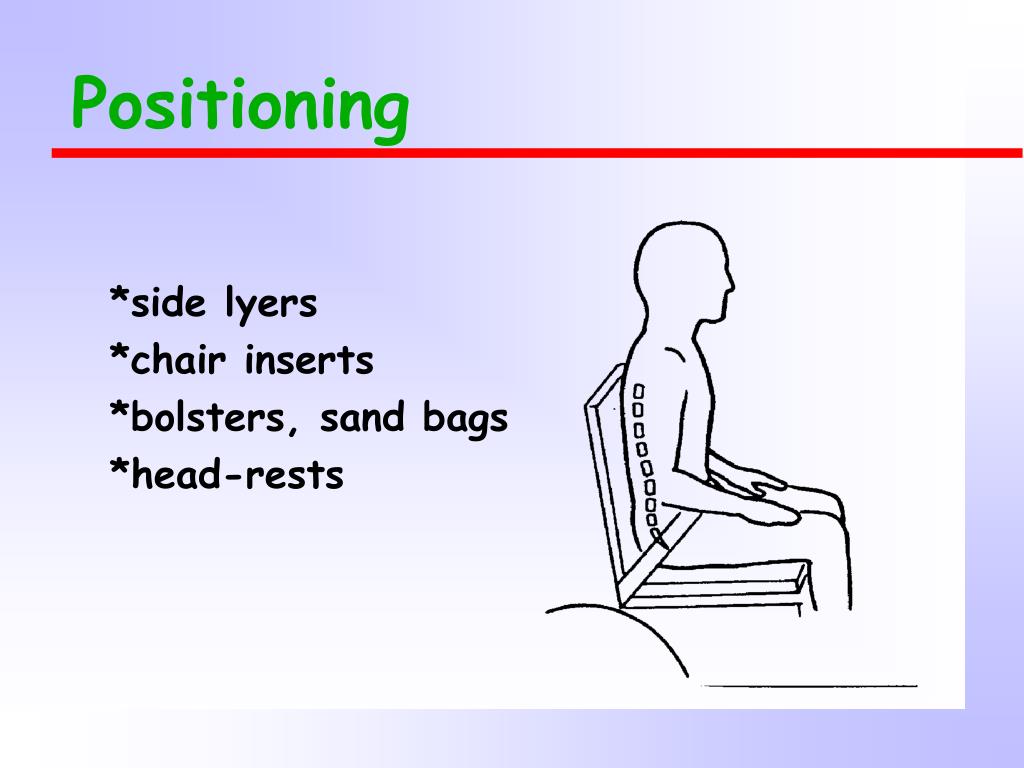 Positioning

*side lyers
*chair inserts
*bolsters, sand bags
*head-rests